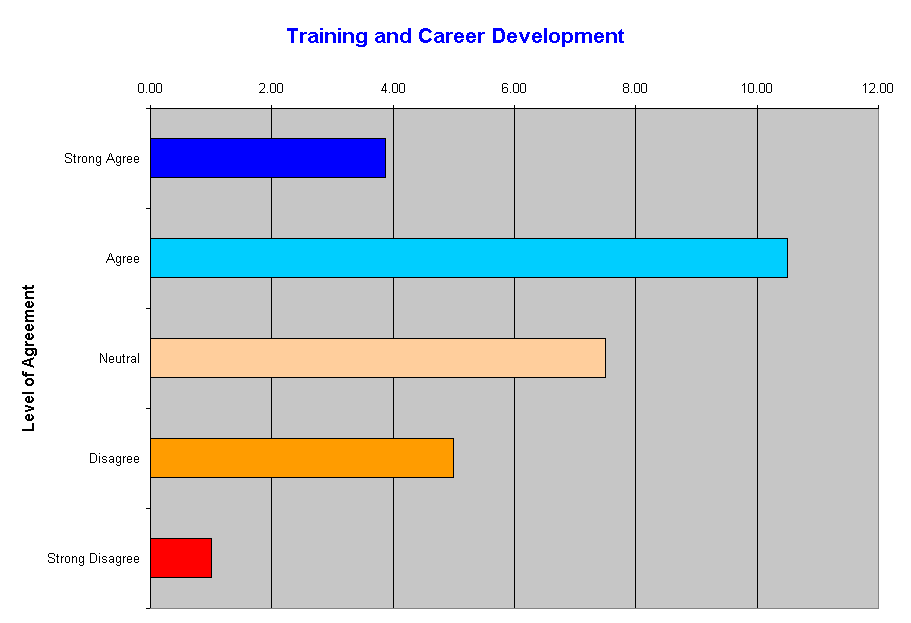 Training and Career Development

0.00 2.00 4.00 6.00 8.00 10.00 12.00

Level of Agreement

Strong Agree
Agree
Neutral
Disagree
Strong Disagree